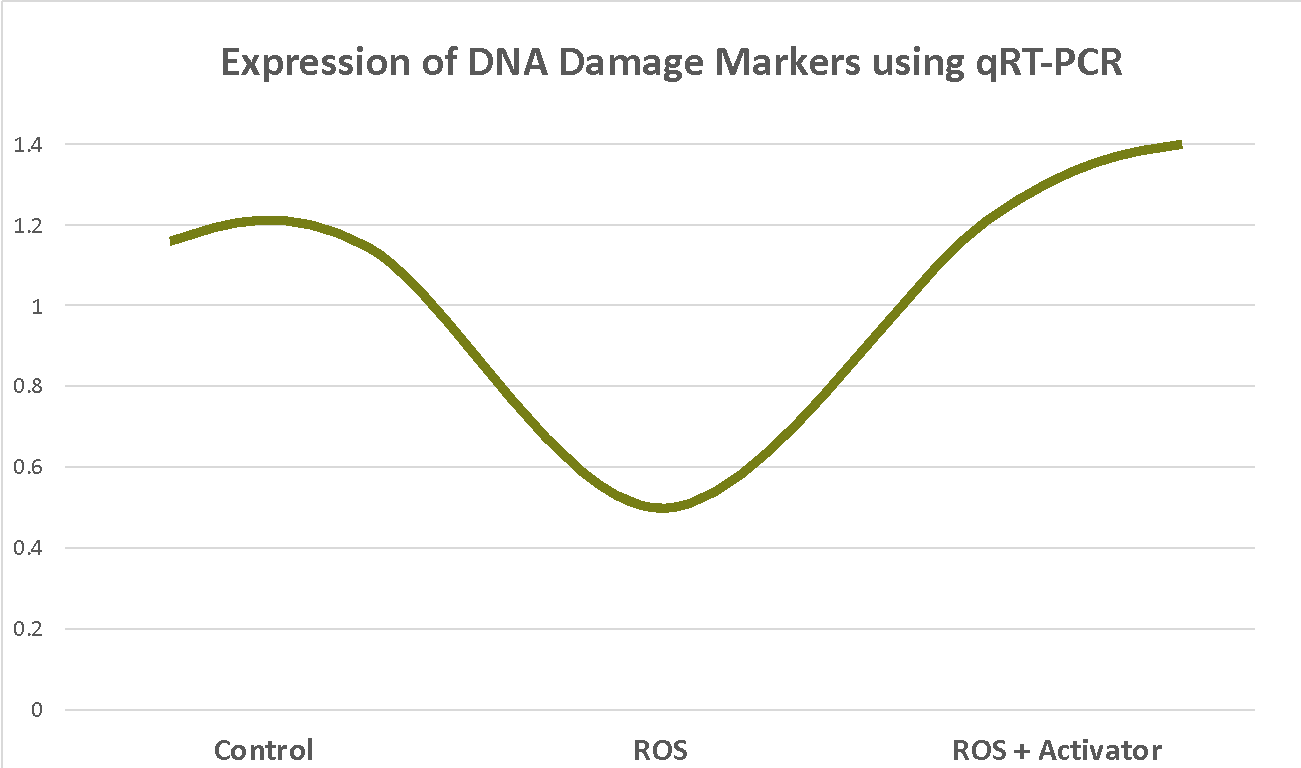 Expression of DNA Damage Markers using qRT-PCR

1.4
1.2
1
0.8
0.6
0.4
0.2
0

Control
ROS
ROS + Activator